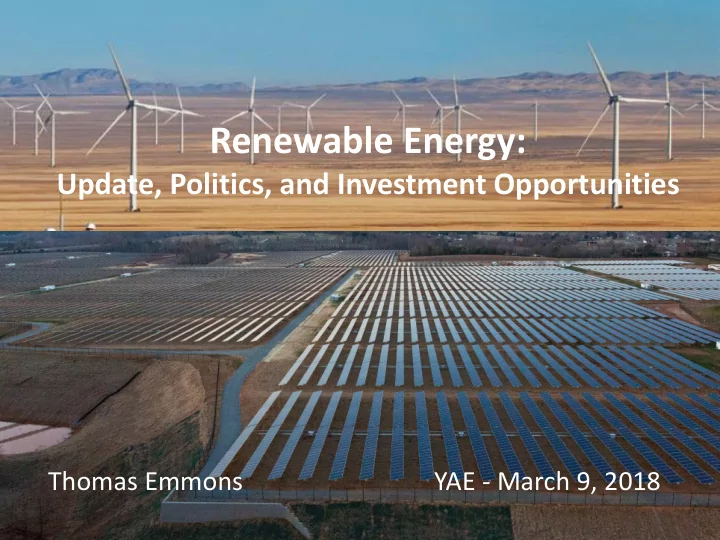 Renewable Energy:
Update, Politics, and Investment Opportunities

Thomas Emmons

YAE - March 9, 2018